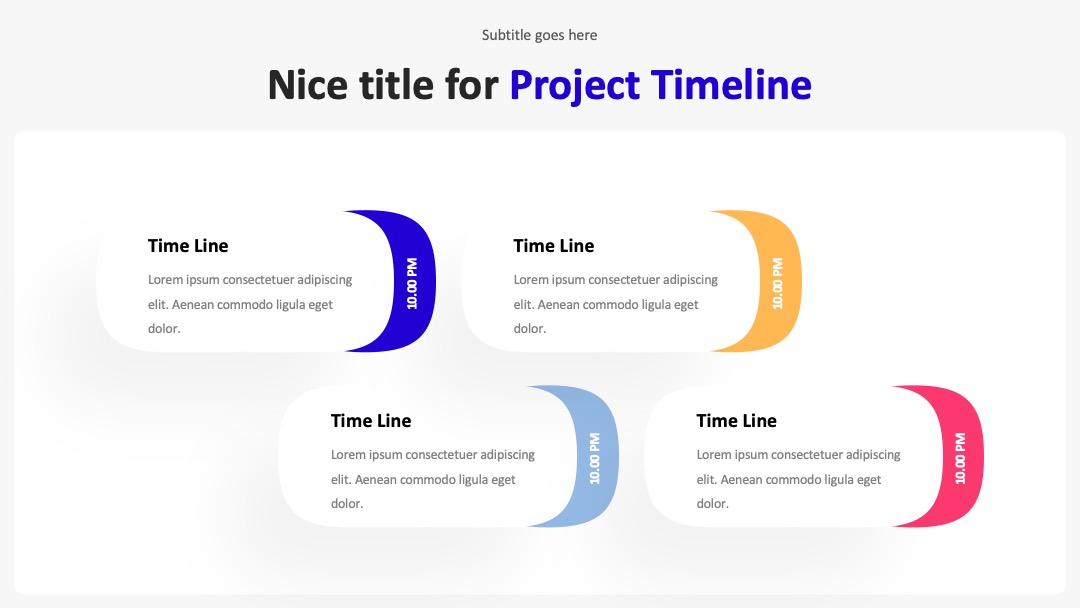 Subtitle goes here

Nice title for Project Timeline

Time Line

Lorem ipsum consectetuer adipiscing elit. Aenean commodo ligula eget dolor.

10.00 PM

Time Line

Lorem ipsum consectetuer adipiscing elit. Aenean commodo ligula eget dolor.

10.00 PM

Time Line

Lorem ipsum consectetuer adipiscing elit. Aenean commodo ligula eget dolor.

10.00 PM

Time Line

Lorem ipsum consectetuer adipiscing elit. Aenean commodo ligula eget dolor.

10.00 PM